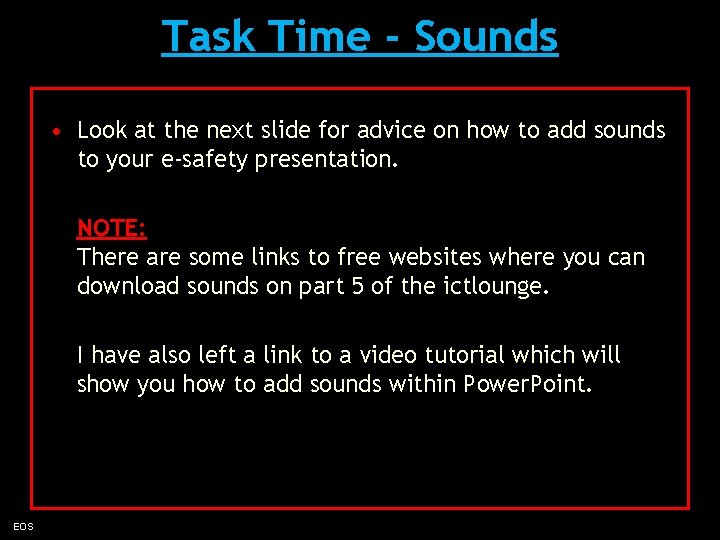 Task Time - Sounds

• Look at the next slide for advice on how to add sounds to your e-safety presentation.

NOTE:
There are some links to free websites where you can download sounds on part 5 of the ictlounge.

I have also left a link to a video tutorial which will show you how to add sounds within PowerPoint.

EOS